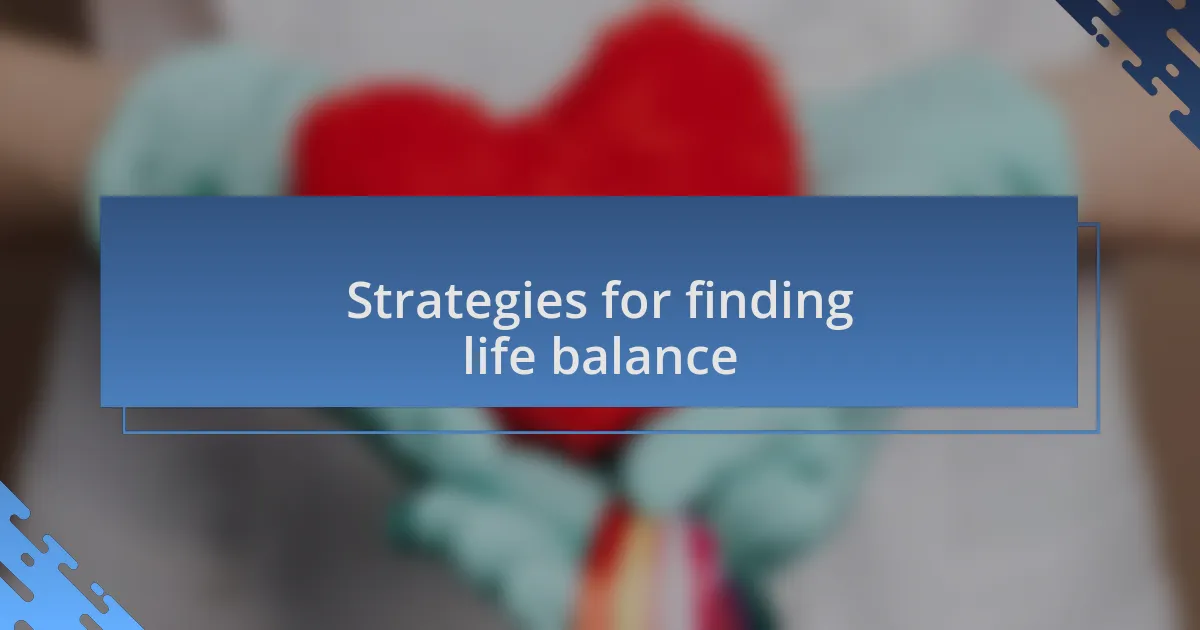 Strategies for finding life balance